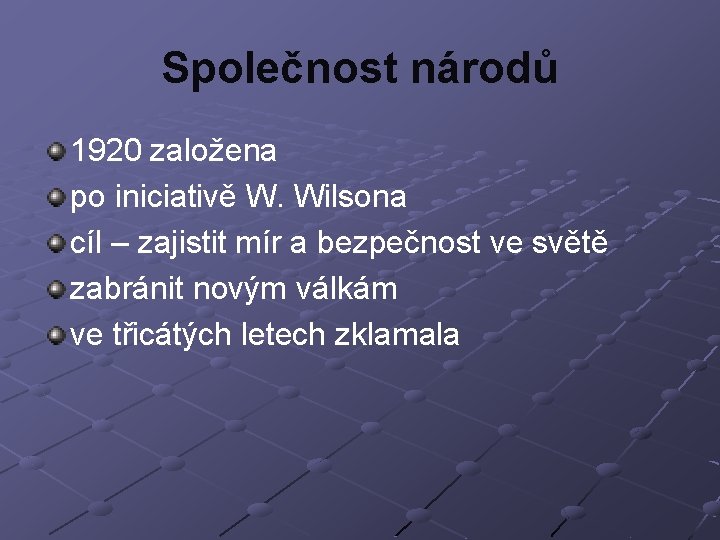 Společnost národů

1920 založena
po iniciativě W. Wilsona
cíl – zajistit mír a bezpečnost ve světě
zabránit novým válkám
ve třicátých letech zklamala